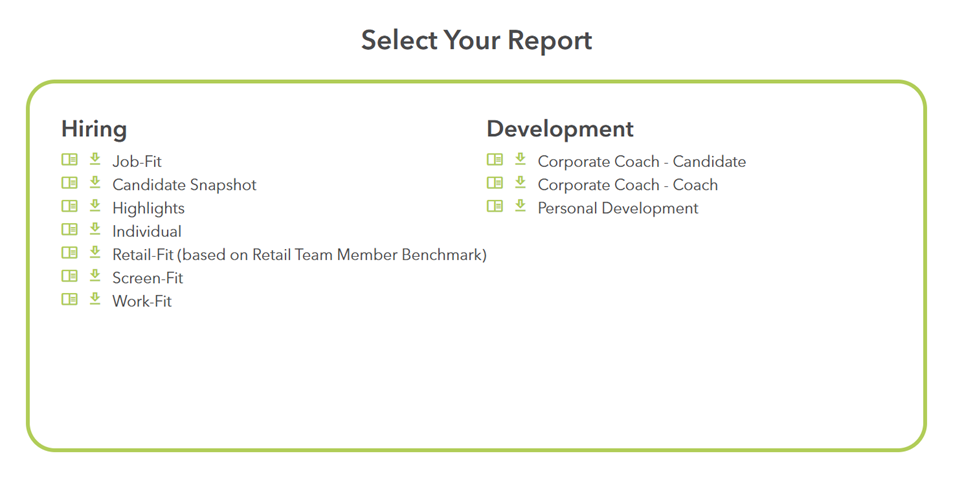 Select Your Report

Hiring
Job-Fit
Candidate Snapshot
Highlights
Individual
Retail-Fit (based on Retail Team Member Benchmark)
Screen-Fit
Work-Fit

Development
Corporate Coach - Candidate
Corporate Coach - Coach
Personal Development